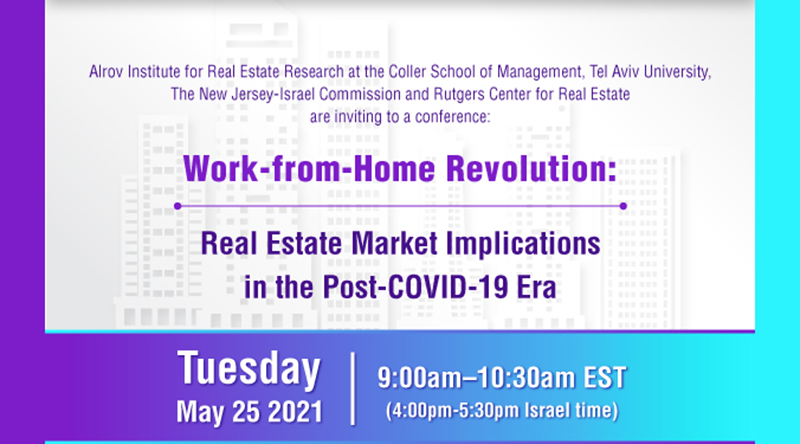 Alrov Institute for Real Estate Research at the Coller School of Management, Tel Aviv University, The New Jersey-Israel Commission and Rutgers Center for Real Estate are inviting to a conference:

Work-from-Home Revolution:

Real Estate Market Implications in the Post-COVID-19 Era

Tuesday
May 25 2021

9:00am–10:30am EST
(4:00pm-5:30pm Israel time)